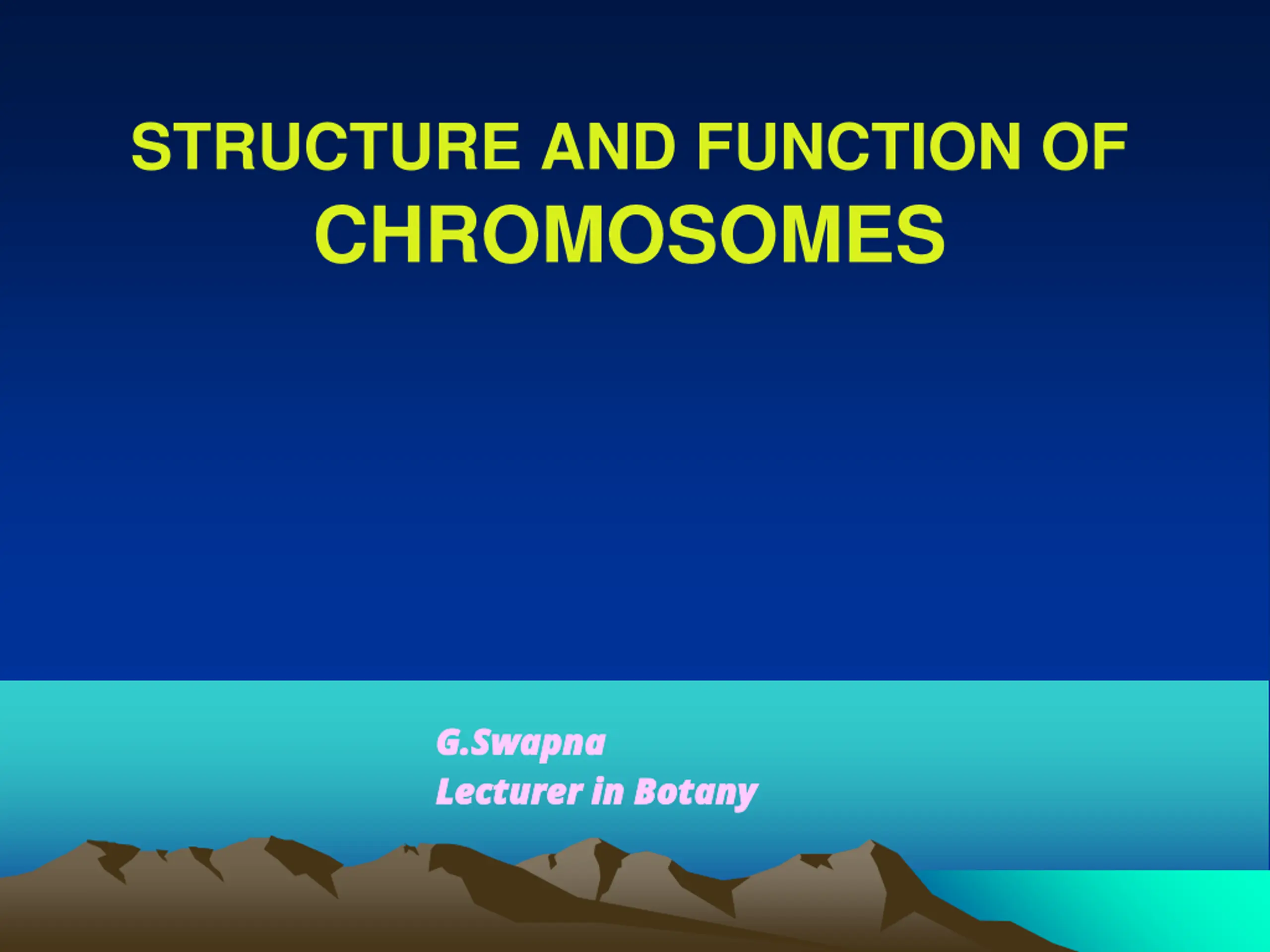 STRUCTURE AND FUNCTION OF CHROMOSOMES

G.Swapna
Lecturer in Botany